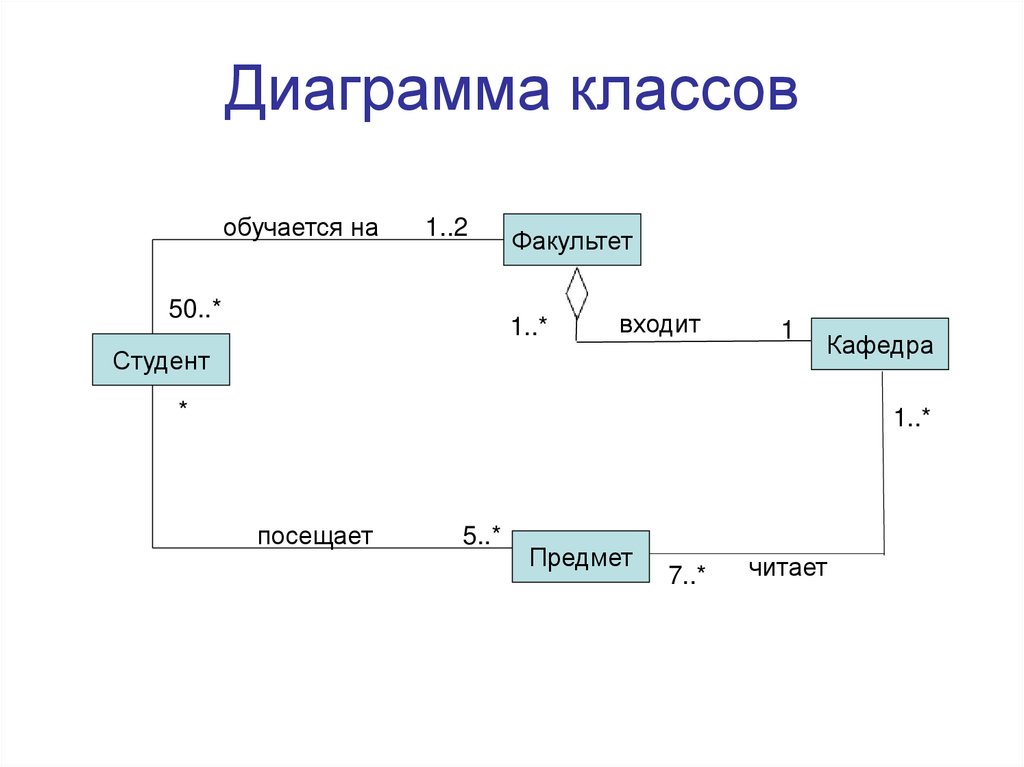 Диаграмма классов

обучается на

1..2

Факультет

50..*

1..*

входит

1

Кафедра

Студент

*

1..*

посещает

5..*

Предмет

7..*

читает